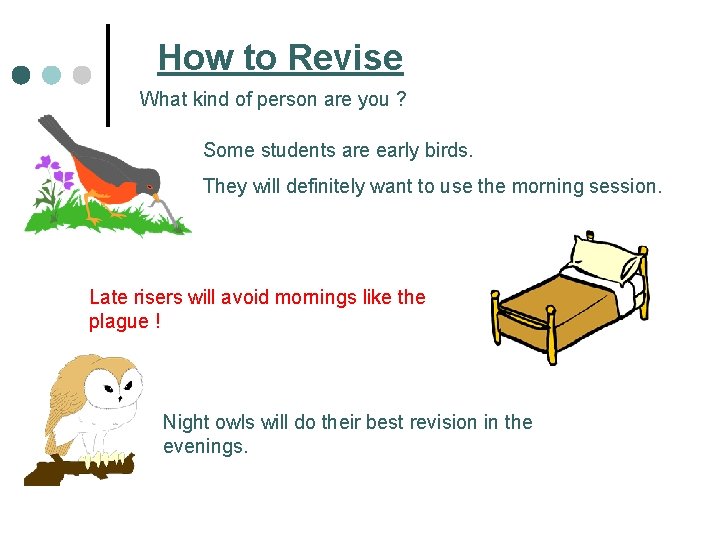 How to Revise

What kind of person are you ?

Some students are early birds.

They will definitely want to use the morning session.

Late risers will avoid mornings like the plague !

Night owls will do their best revision in the evenings.